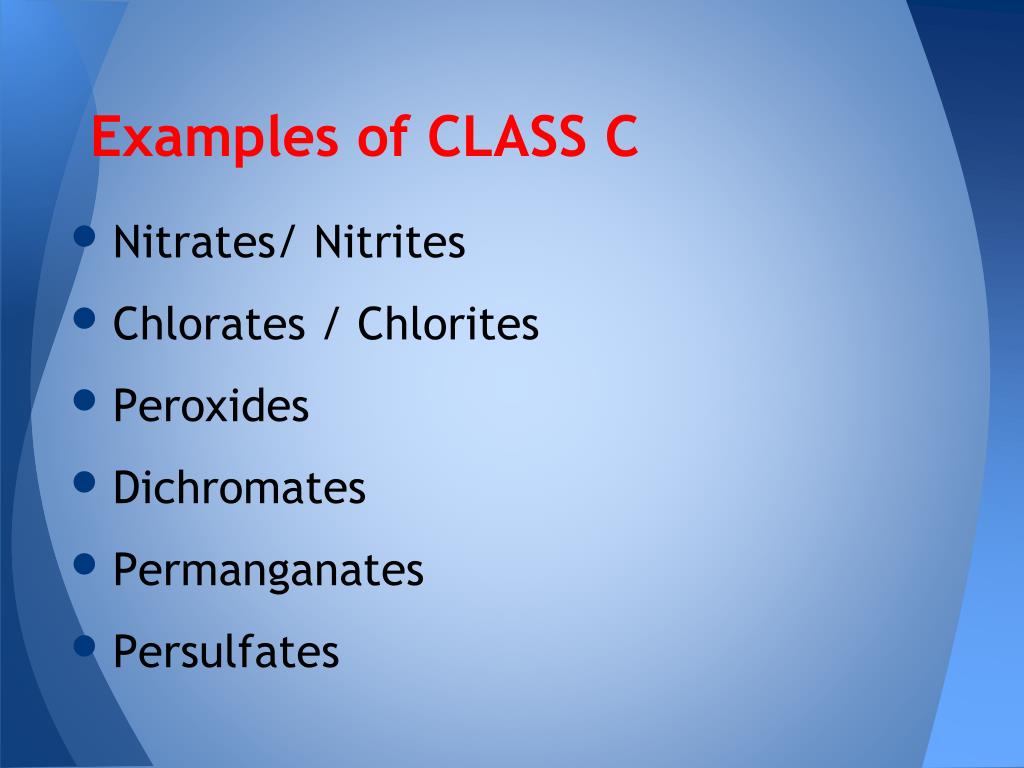 Examples of CLASS C

• Nitrates/ Nitrites
• Chlorates / Chlorites
• Peroxides
• Dichromates
• Permanganates
• Persulfates